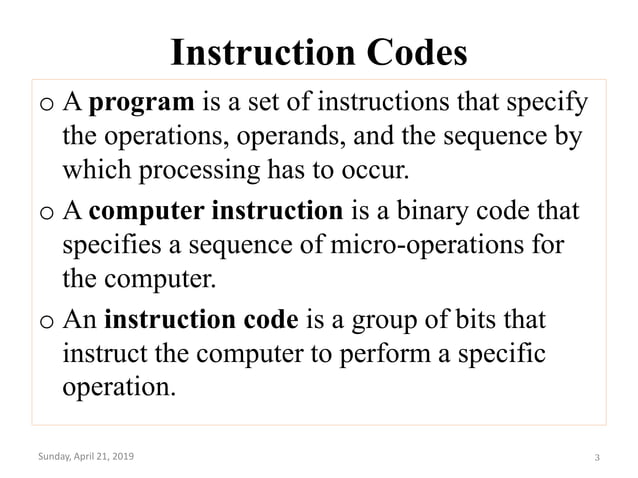 Instruction Codes

o A program is a set of instructions that specify the operations, operands, and the sequence by which processing has to occur.

o A computer instruction is a binary code that specifies a sequence of micro-operations for the computer.

o An instruction code is a group of bits that instruct the computer to perform a specific operation.

Sunday, April 21, 2019

3